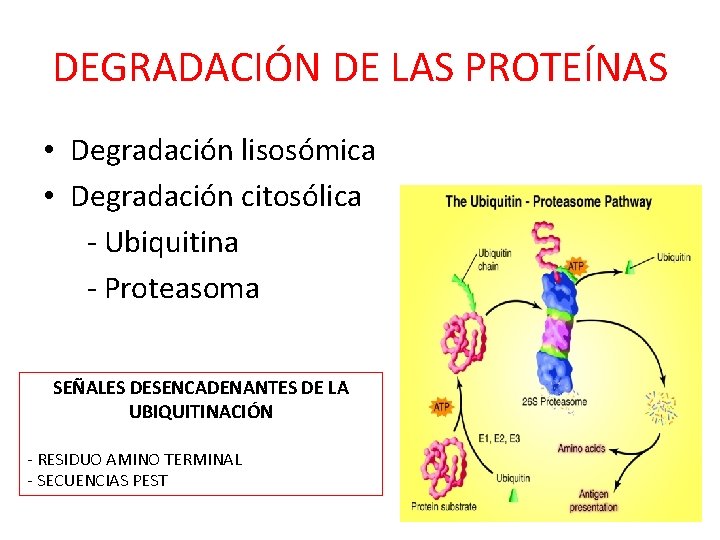 DEGRADACIÓN DE LAS PROTEÍNAS

• Degradación lisosómica
• Degradación citosólica
- Ubiquitina
- Proteasoma

SEÑALES DESENCADENANTES DE LA UBIQUITINACIÓN

- RESIDUO AMINO TERMINAL
- SECUENCIAS PEST

The Ubiquitin - Proteasome Pathway

Ubiquitin chain

ATP

Ubiquitin

26S Proteasome

ATP

E1, E2, E3

Amino acids

Ubiquitin

Protein substrate

Antigen presentation